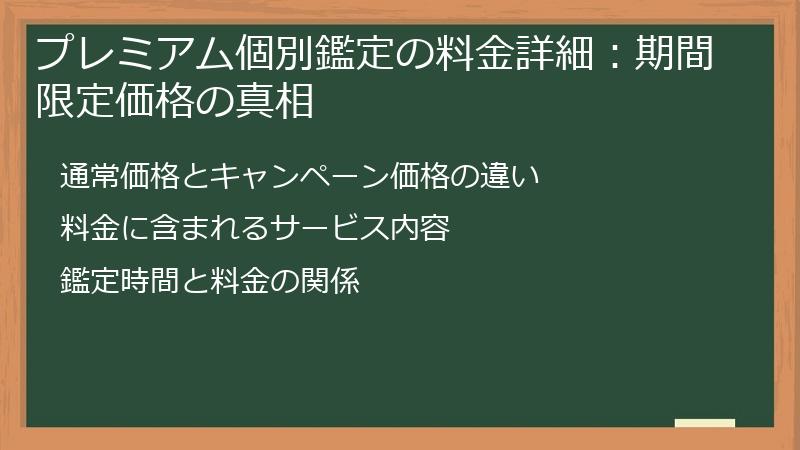 プレミアム個別鑑定の料金詳細：期間限定価格の真相

通常価格とキャンペーン価格の違い

料金に含まれるサービス内容

鑑定時間と料金の関係